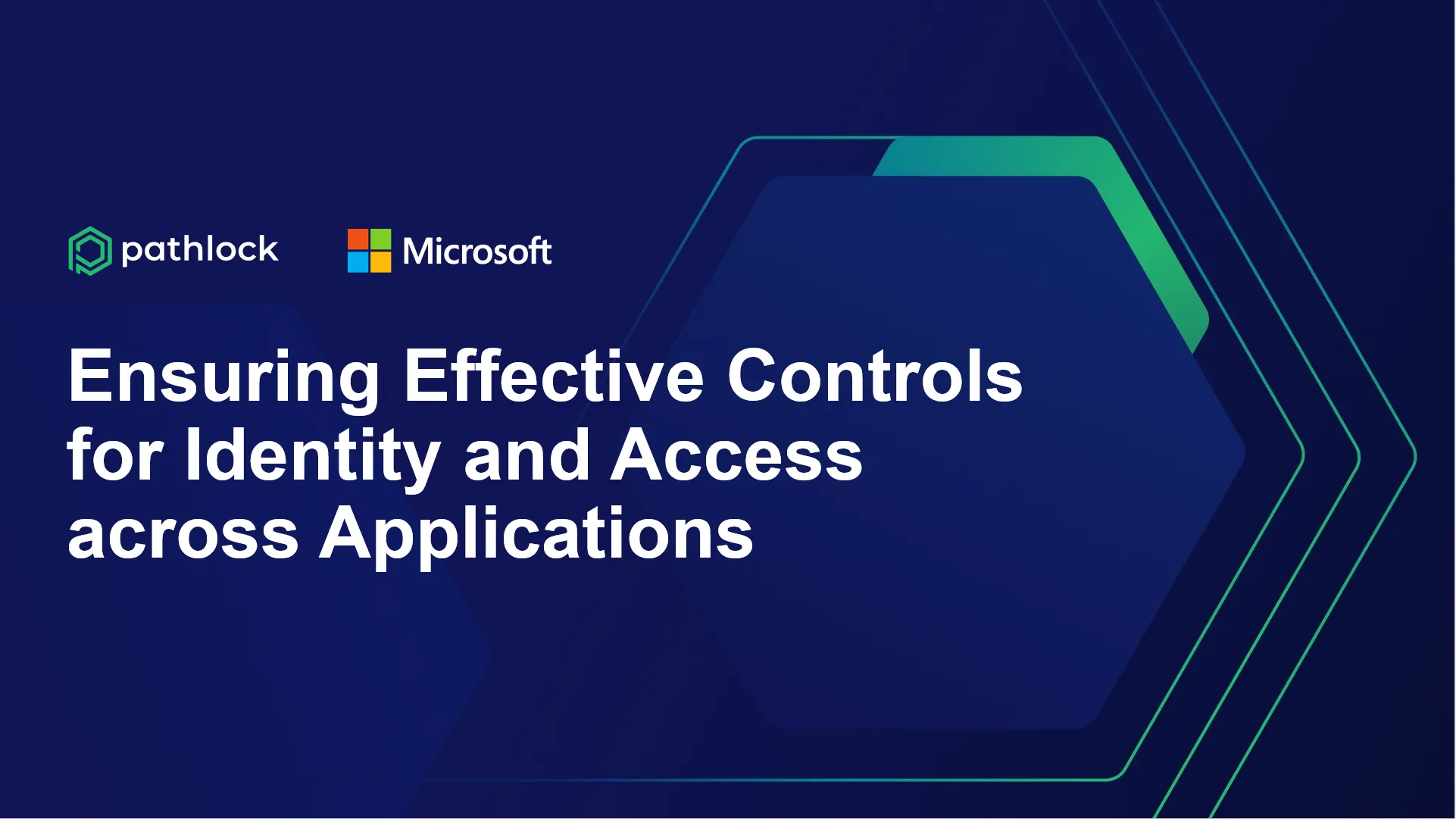 pathlock

Microsoft

Ensuring Effective Controls for Identity and Access across Applications